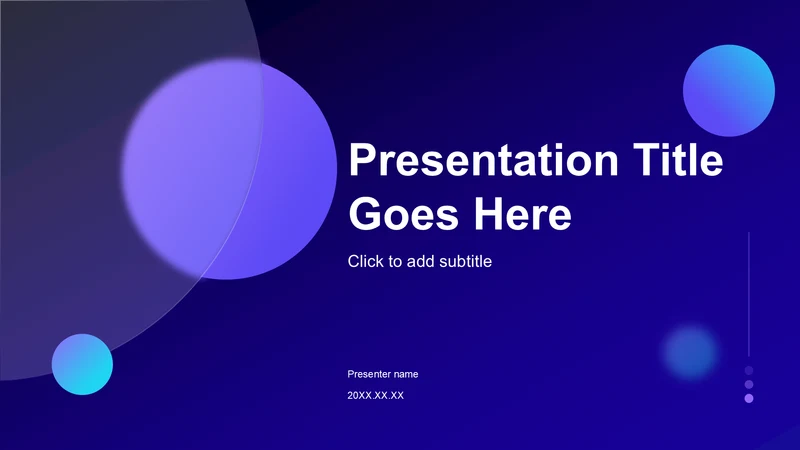 Presentation Title Goes Here

Click to add subtitle

Presenter name

20XX.XX.XX